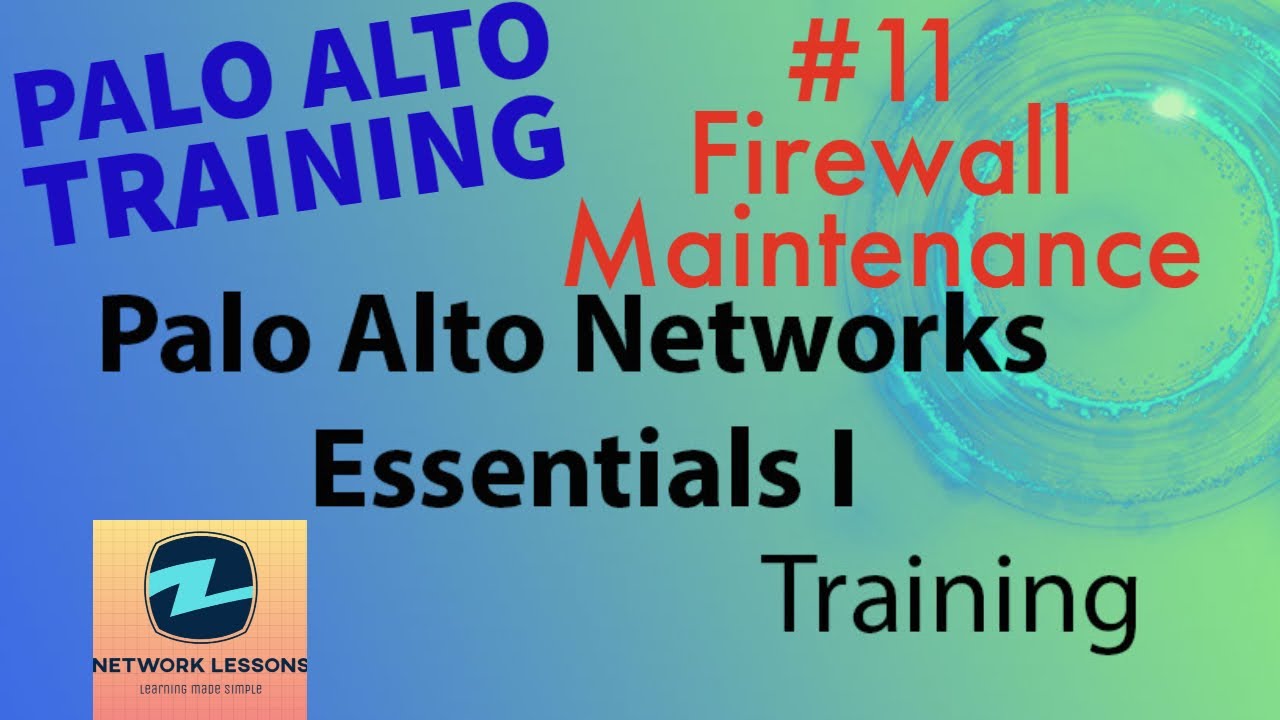 PALO ALTO TRAINING

#11 Firewall Maintenance

Palo Alto Networks Essentials I

Training

NETWORK LESSONS
Learning made simple